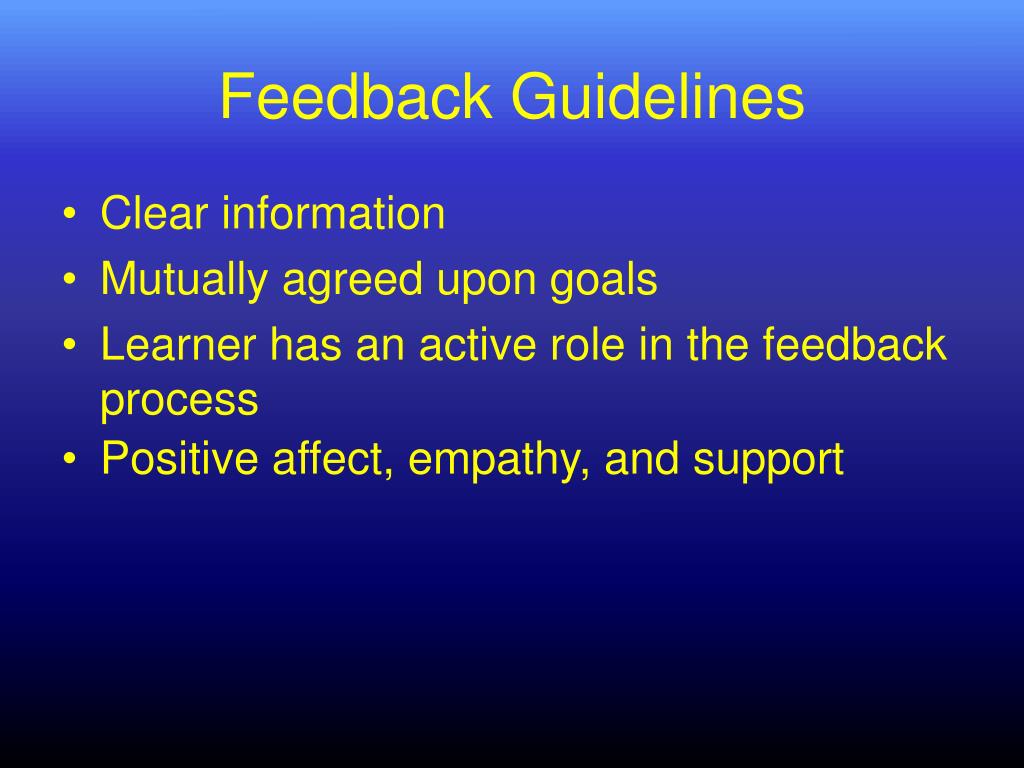 Feedback Guidelines

• Clear information
• Mutually agreed upon goals
• Learner has an active role in the feedback process
• Positive affect, empathy, and support